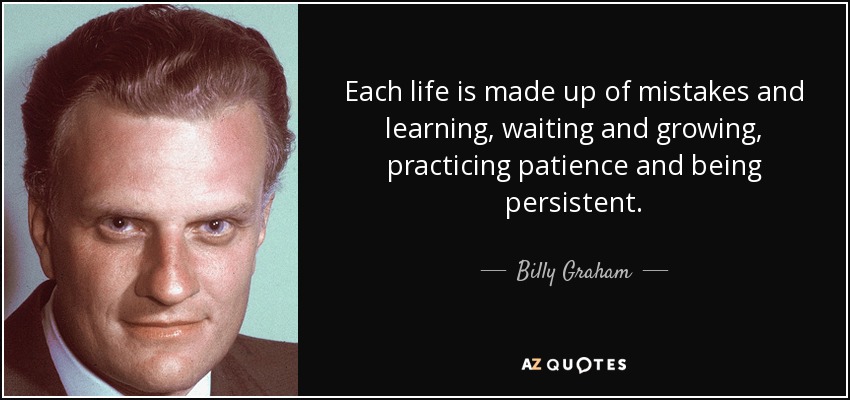 Each life is made up of mistakes and learning, waiting and growing, practicing patience and being persistent.

— Billy Graham —

AZ QUOTES